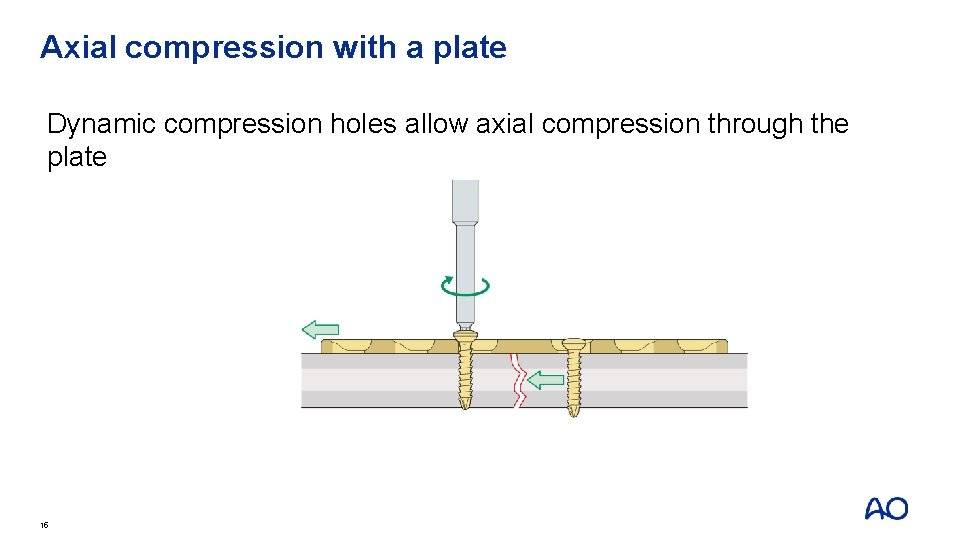 Axial compression with a plate

Dynamic compression holes allow axial compression through the plate

16

AO